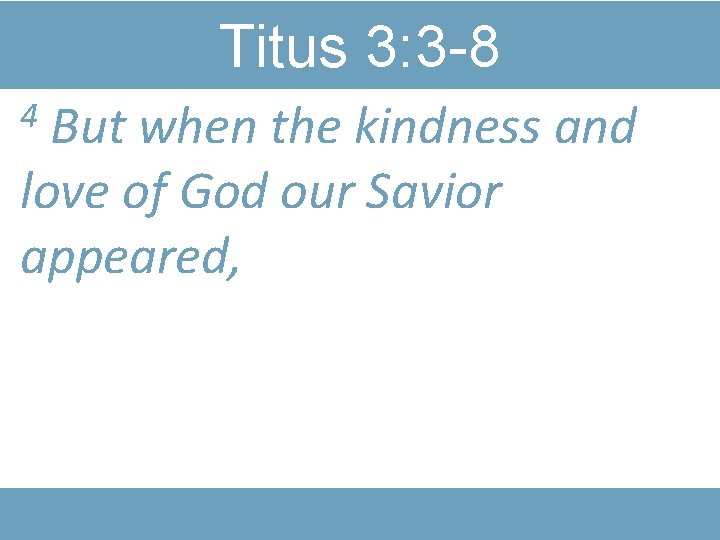 Titus 3:3-8

$^4$ But when the kindness and love of God our Savior appeared,